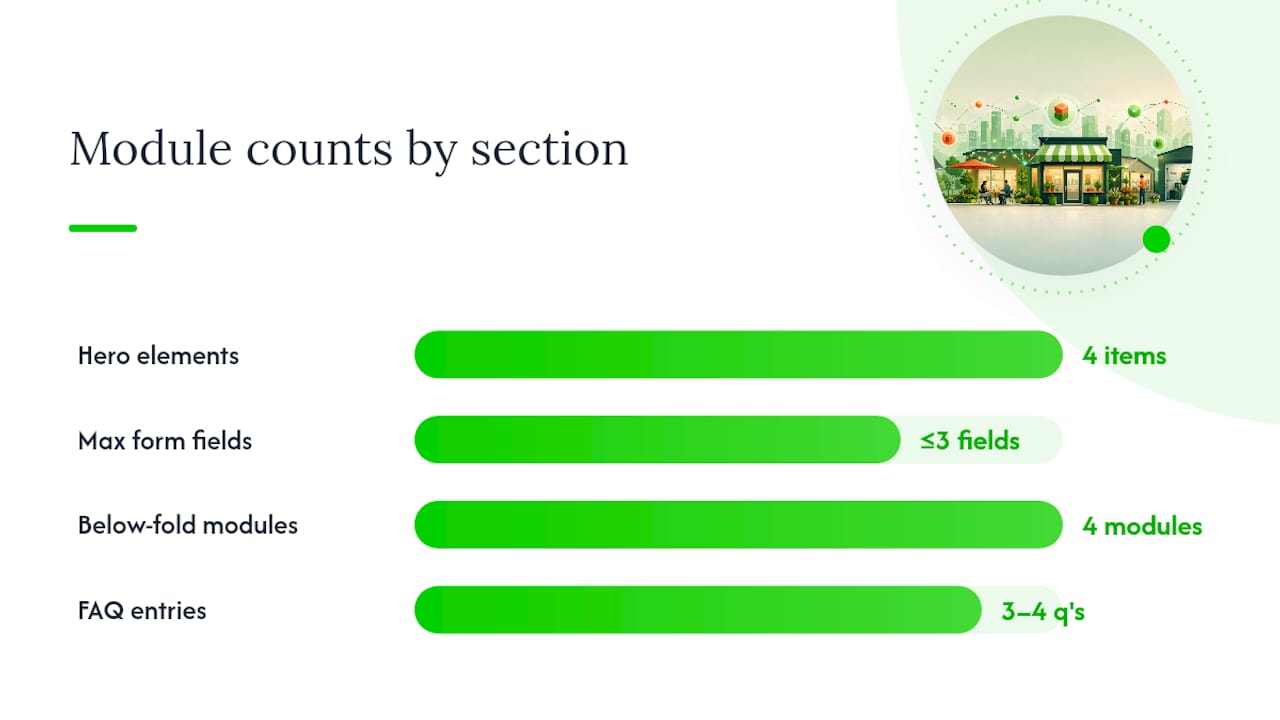 Module counts by section

Hero elements
4 items

Max form fields
≤3 fields

Below-fold modules
4 modules

FAQ entries
3–4 q's